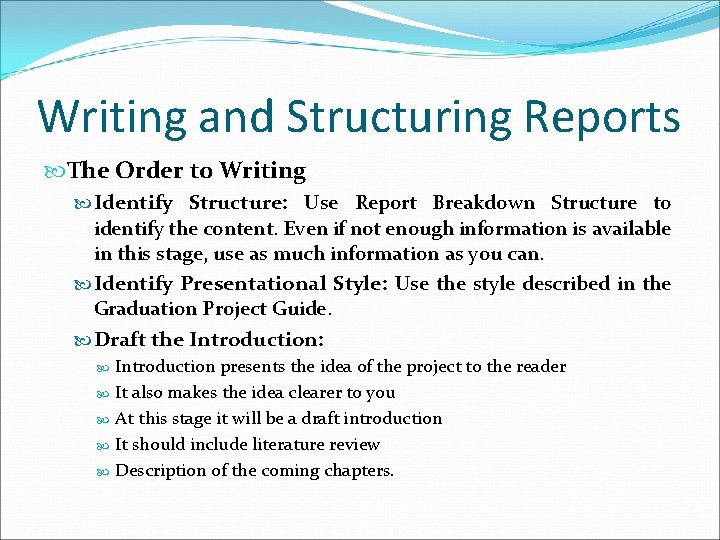 Writing and Structuring Reports

The Order to Writing

Identify Structure: Use Report Breakdown Structure to identify the content. Even if not enough information is available in this stage, use as much information as you can.

Identify Presentational Style: Use the style described in the Graduation Project Guide.

Draft the Introduction:

Introduction presents the idea of the project to the reader

It also makes the idea clearer to you

At this stage it will be a draft introduction

It should include literature review

Description of the coming chapters.